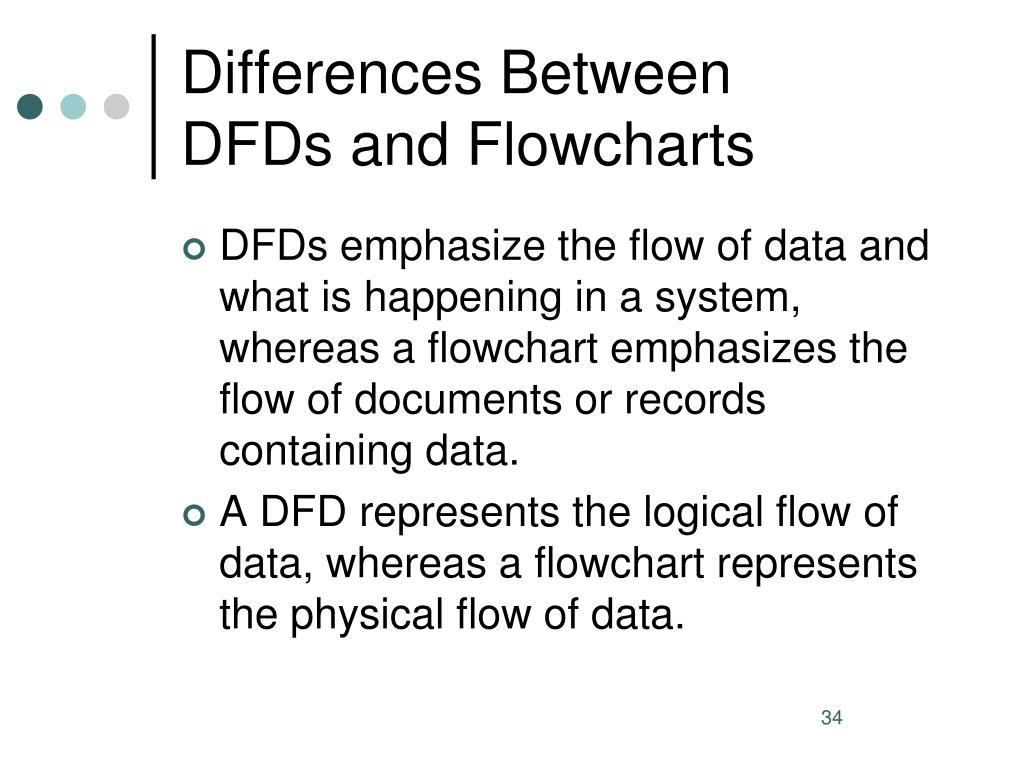 Differences Between DFDs and Flowcharts

DFDs emphasize the flow of data and what is happening in a system, whereas a flowchart emphasizes the flow of documents or records containing data.

A DFD represents the logical flow of data, whereas a flowchart represents the physical flow of data.

34